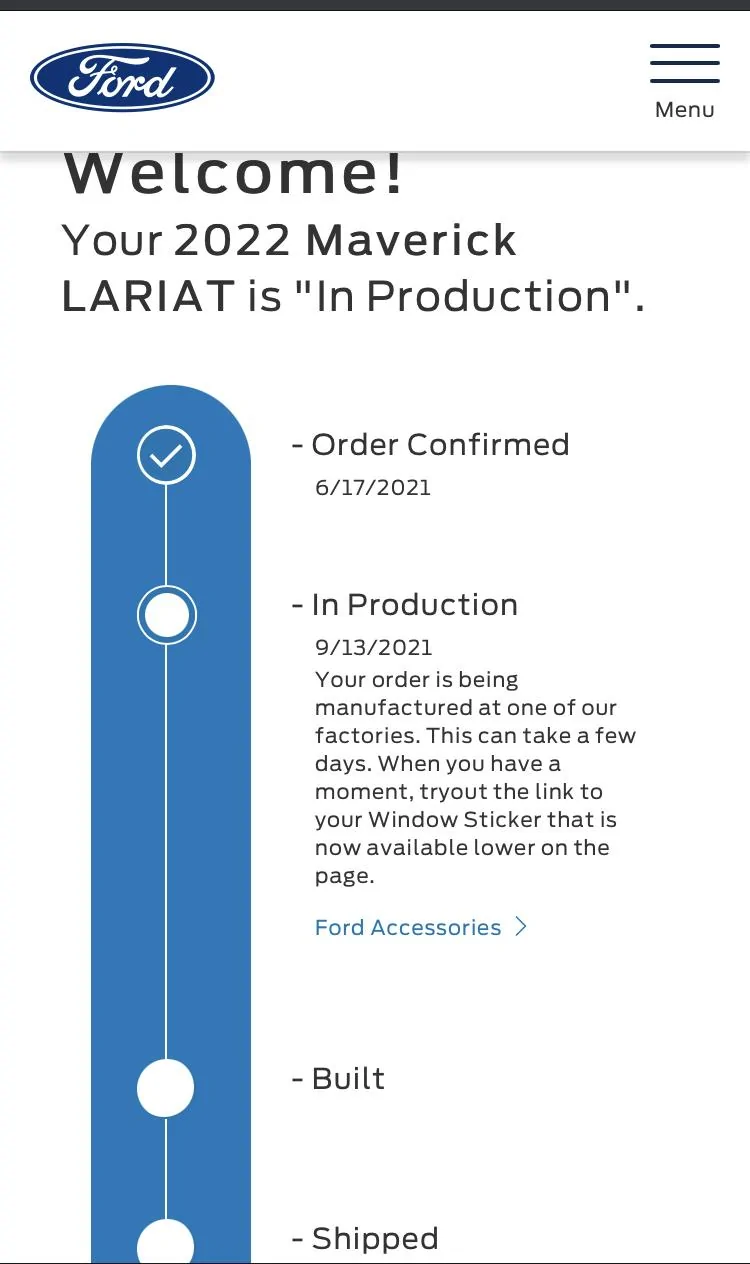 Ford

Menu

Welcome!

Your 2022 Maverick LARIAT is "In Production".

- Order Confirmed

6/17/2021

- In Production

9/13/2021

Your order is being manufactured at one of our factories. This can take a few days. When you have a moment, tryout the link to your Window Sticker that is now available lower on the page.

Ford Accessories >

- Built

- Shipped